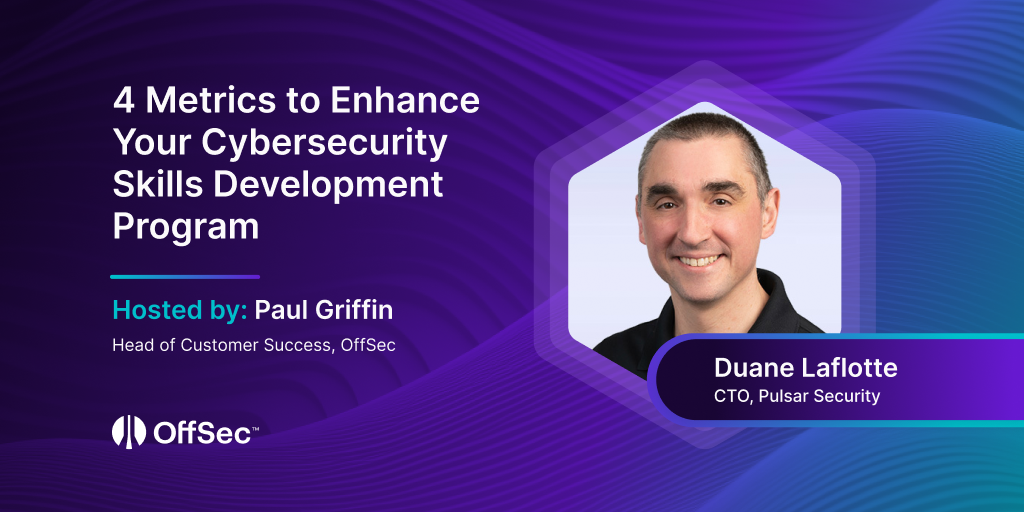 4 Metrics to Enhance Your Cybersecurity Skills Development Program

Hosted by: Paul Griffin

Head of Customer Success, OffSec

OffSec™

Duane Laflotte

CTO, Pulsar Security